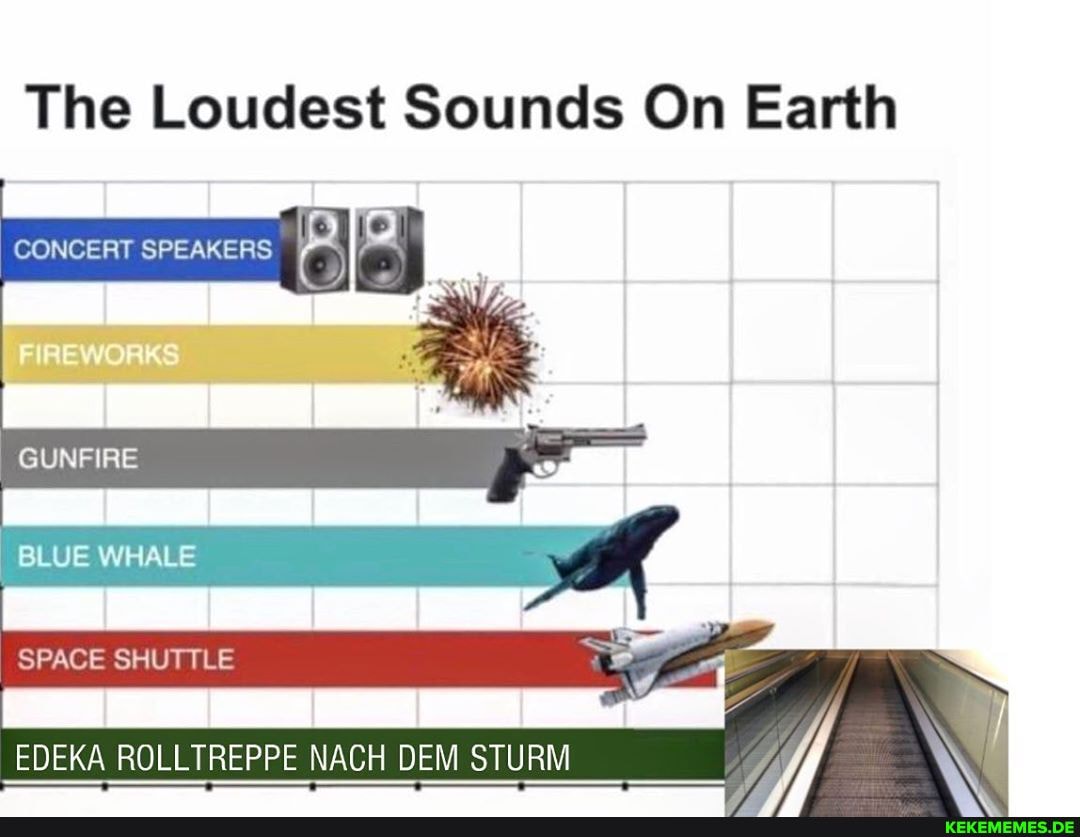 The Loudest Sounds On Earth

CONCERT SPEAKERS

FIREWORKS

GUNFIRE

BLUE WHALE

SPACE SHUTTLE

EDEKA ROLLTREPPE NACH DEM STURM

KEKEMEMES.DE